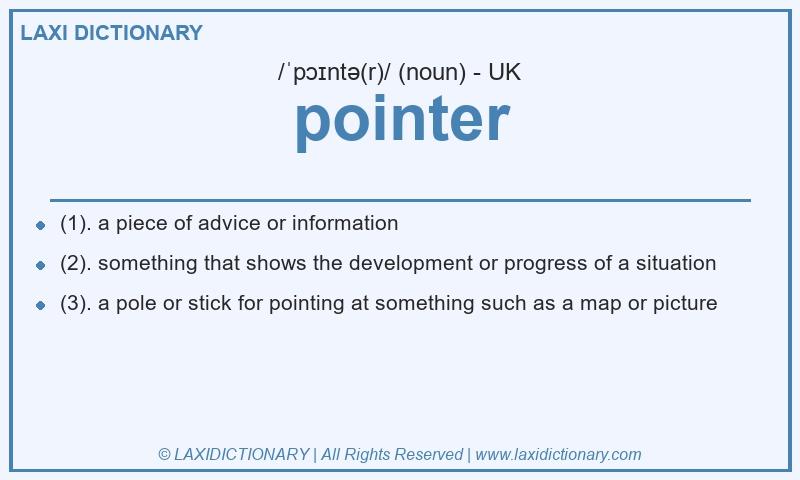 LAXI DICTIONARY

/ˈpɔɪntə(r)/ (noun) - UK

pointer

- (1). a piece of advice or information
- (2). something that shows the development or progress of a situation
- (3). a pole or stick for pointing at something such as a map or picture

© LAXIDICTIONARY | All Rights Reserved | www.laxidictionary.com